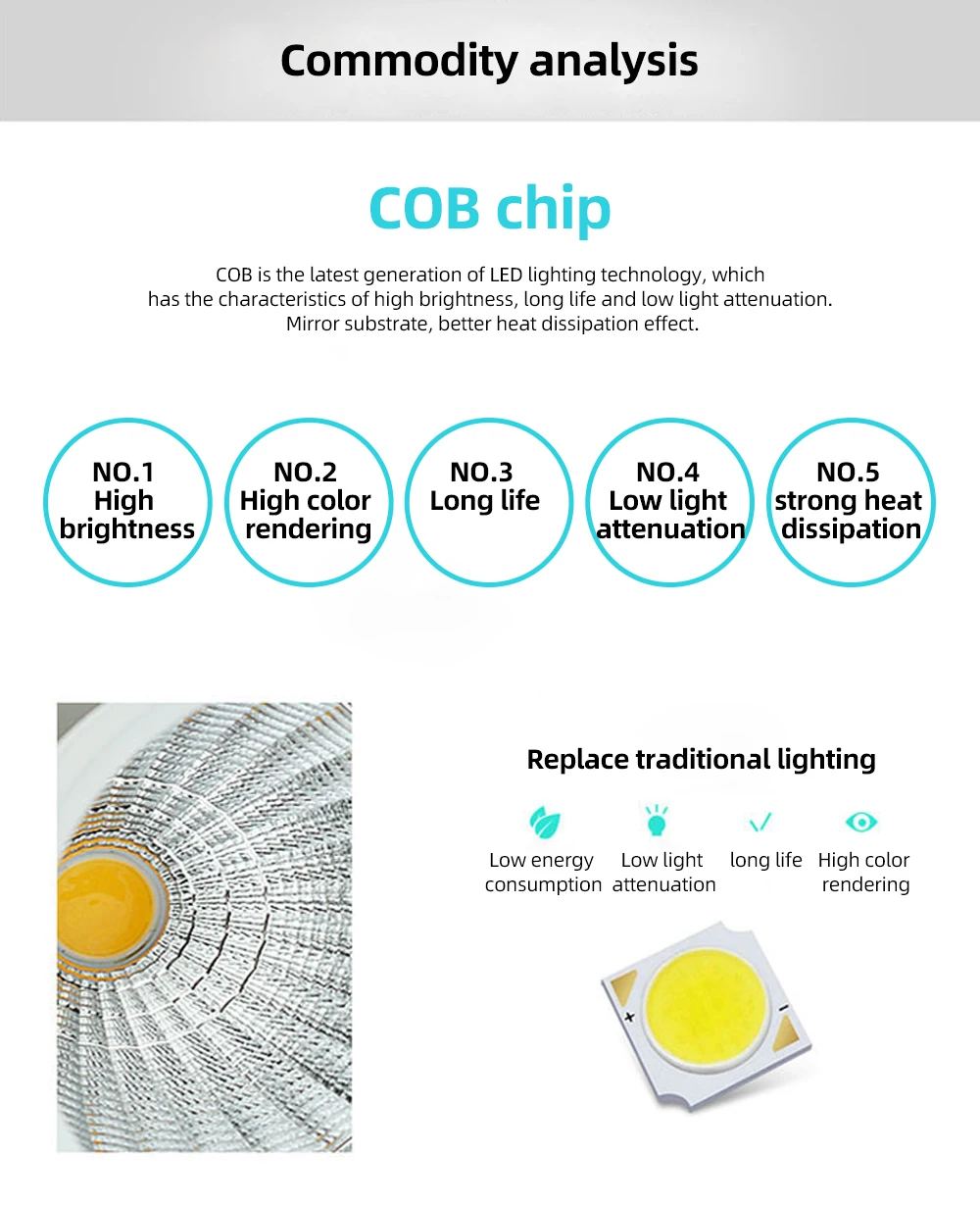 Commodity analysis

COB chip

COB is the latest generation of LED lighting technology, which has the characteristics of high brightness, long life and low light attenuation. Mirror substrate, better heat dissipation effect.

NO.1 High brightness

NO.2 High color rendering

NO.3 Long life

NO.4 Low light attenuation

NO.5 strong heat dissipation

Replace traditional lighting

Low energy consumption

Low light attenuation

long life

High color rendering

+

−